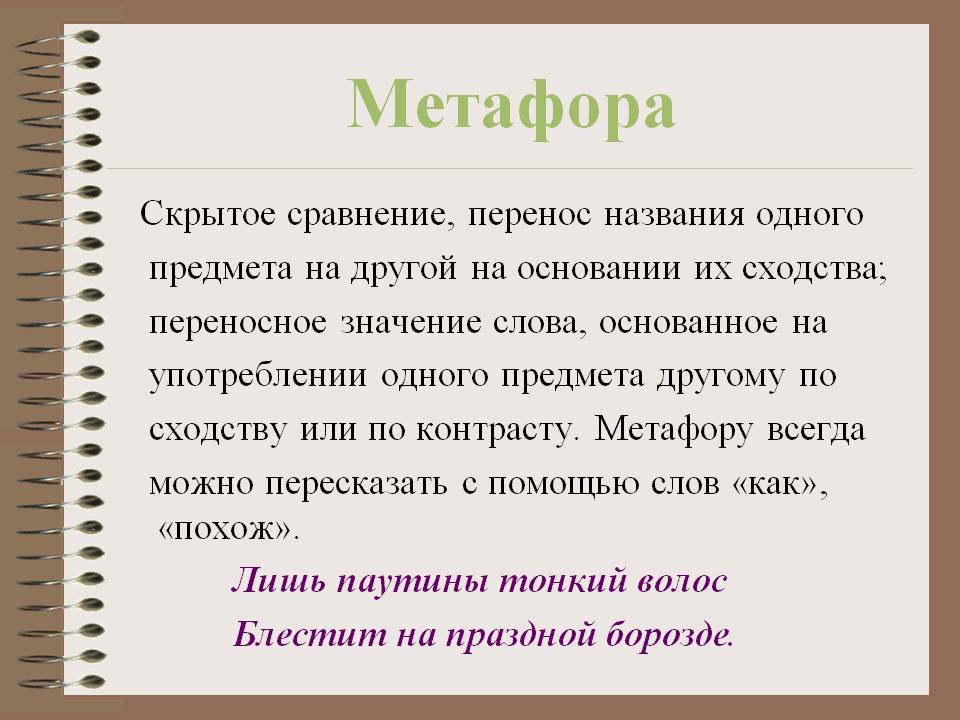 Метафора

Скрытое сравнение, перенос названия одного предмета на другой на основании их сходства; переносное значение слова, основанное на употреблении одного предмета другому по сходству или по контрасту. Метафору всегда можно пересказать с помощью слов «как», «похож».

Лишь паутины тонкий волос
Блестит на праздной борозде.